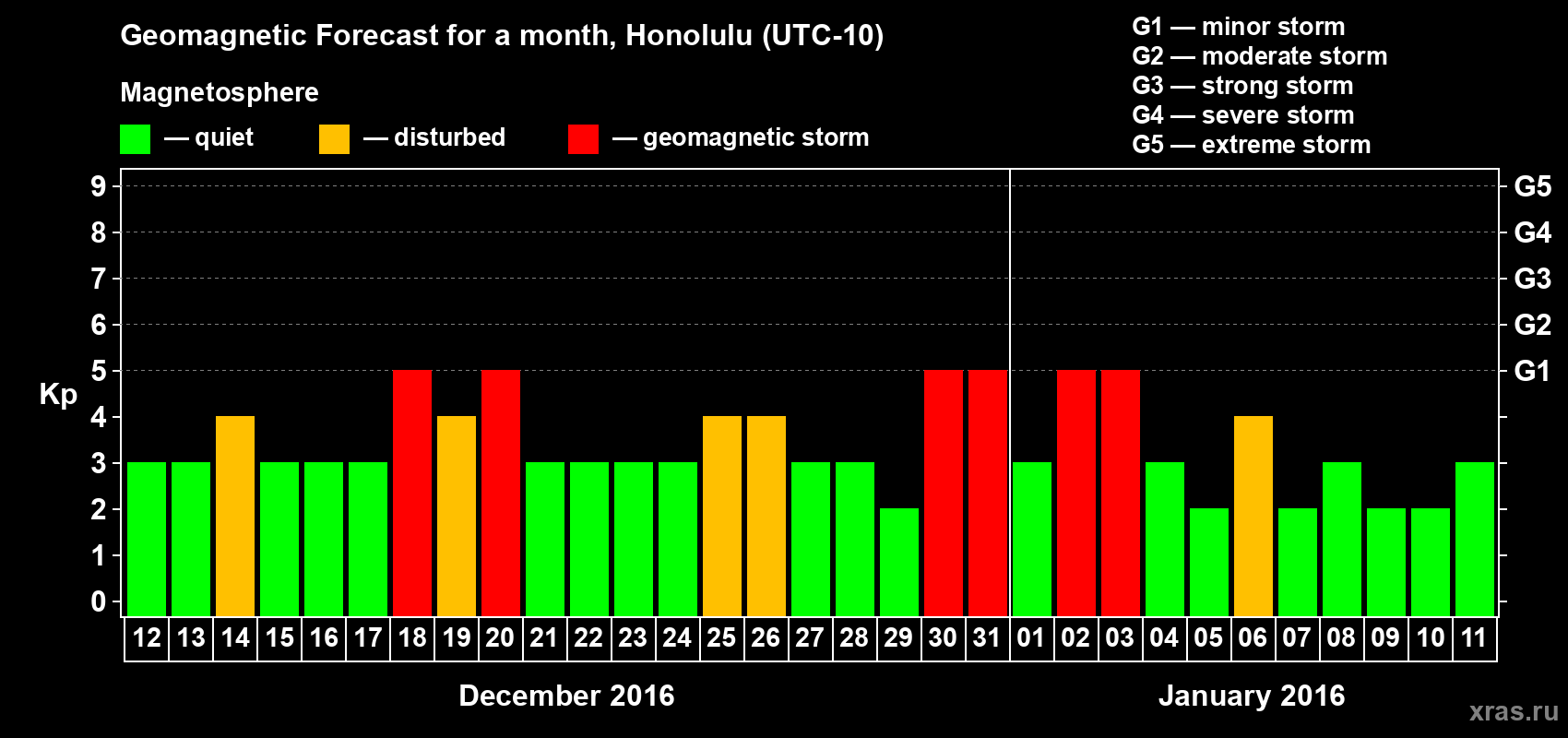 Geomagnetic Forecast for a month, Honolulu (UTC-10)

Magnetosphere

— quiet — disturbed — geomagnetic storm

G1 — minor storm
G2 — moderate storm
G3 — strong storm
G4 — severe storm
G5 — extreme storm

Kp

9
8
7
6
5
4
3
2
1
0

G5
G4
G3
G2
G1

12 13 14 15 16 17 18 19 20 21 22 23 24 25 26 27 28 29 30 31 01 02 03 04 05 06 07 08 09 10 11

December 2016

January 2016

xras.ru